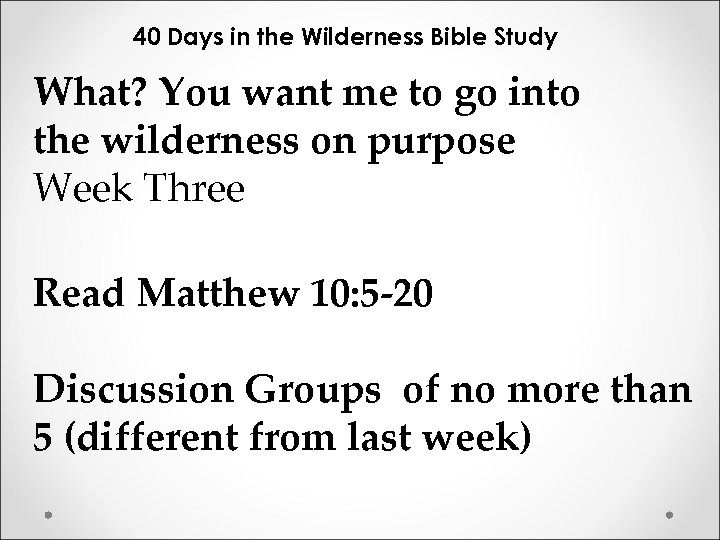 40 Days in the Wilderness Bible Study

What? You want me to go into the wilderness on purpose
Week Three

Read Matthew 10:5-20

Discussion Groups of no more than 5 (different from last week)